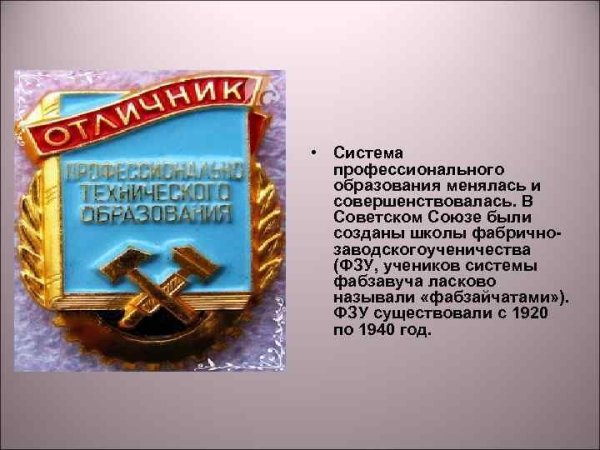 ОТЛИЧНИК
ПРОФЕССИОНАЛЬНО ТЕХНИЧЕСКОГО ОБРАЗОВАНИЯ

• Система профессионального образования менялась и совершенствовалась. В Советском Союзе были созданы школы фабрично-заводскогоученичества (ФЗУ, учеников системы фабзавуча ласково называли «фабзайчатами»). ФЗУ существовали с 1920 по 1940 год.